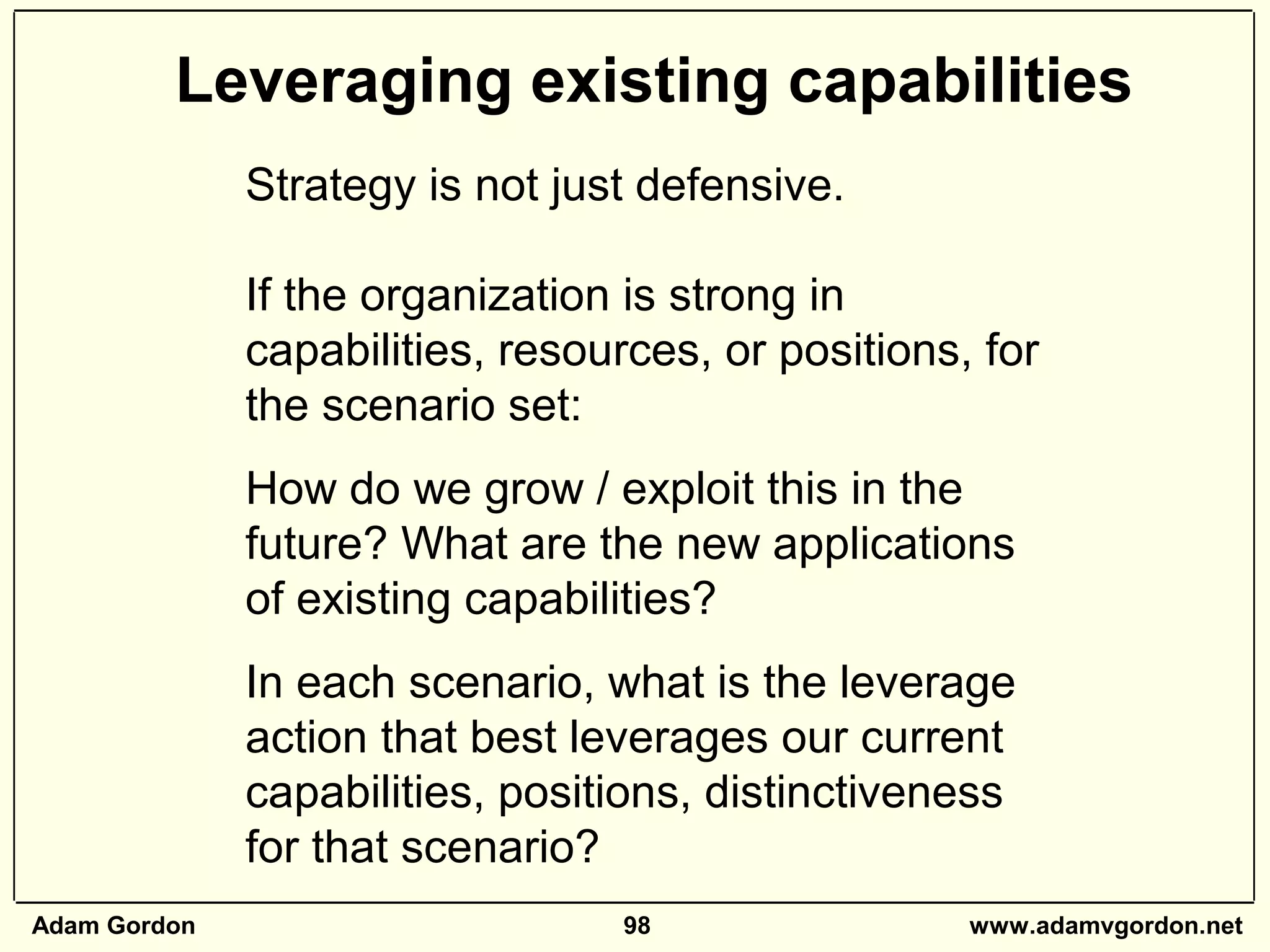 Leveraging existing capabilities

Strategy is not just defensive.

If the organization is strong in capabilities, resources, or positions, for the scenario set:

How do we grow / exploit this in the future? What are the new applications of existing capabilities?

In each scenario, what is the leverage action that best leverages our current capabilities, positions, distinctiveness for that scenario?

Adam Gordon

98

www.adamvgordon.net